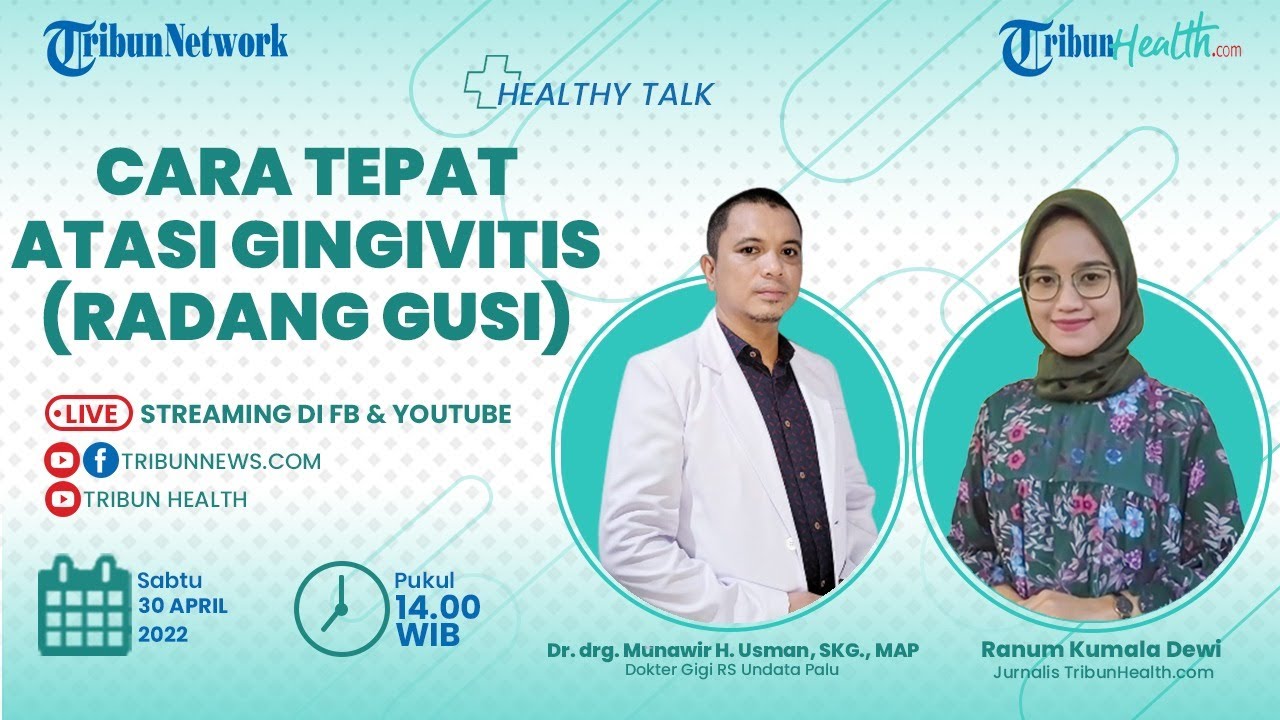 TribunNetwork

TribunHealth.com

HEALTHY TALK

CARA TEPAT ATASI GINGIVITIS (RADANG GUSI)

LIVE STREAMING DI FB & YOUTUBE

TRIBUNNEWS.COM

TRIBUN HEALTH

Sabtu 30 APRIL 2022

Pukul 14.00 WIB

Dr. drg. Munawir H. Usman, SKG., MAP
Dokter Gigi RS Undata Palu

Ranum Kumala Dewi
Jurnalis TribunHealth.com